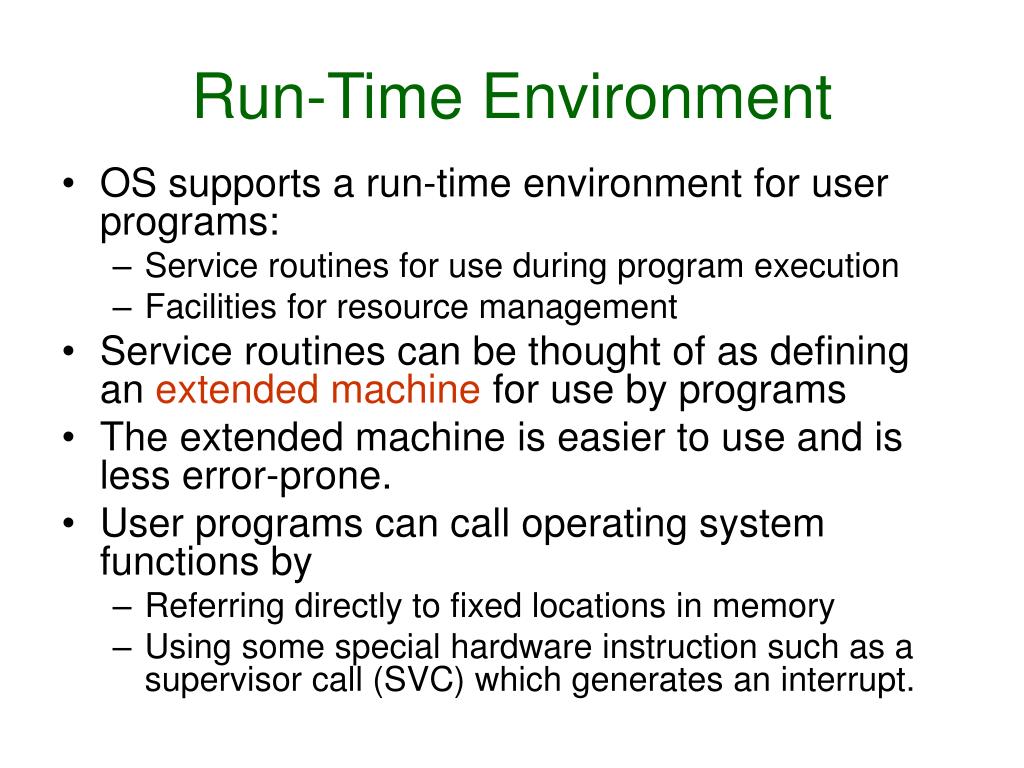 Run-Time Environment

• OS supports a run-time environment for user programs:
  – Service routines for use during program execution
  – Facilities for resource management
• Service routines can be thought of as defining an extended machine for use by programs
• The extended machine is easier to use and is less error-prone.
• User programs can call operating system functions by
  – Referring directly to fixed locations in memory
  – Using some special hardware instruction such as a supervisor call (SVC) which generates an interrupt.